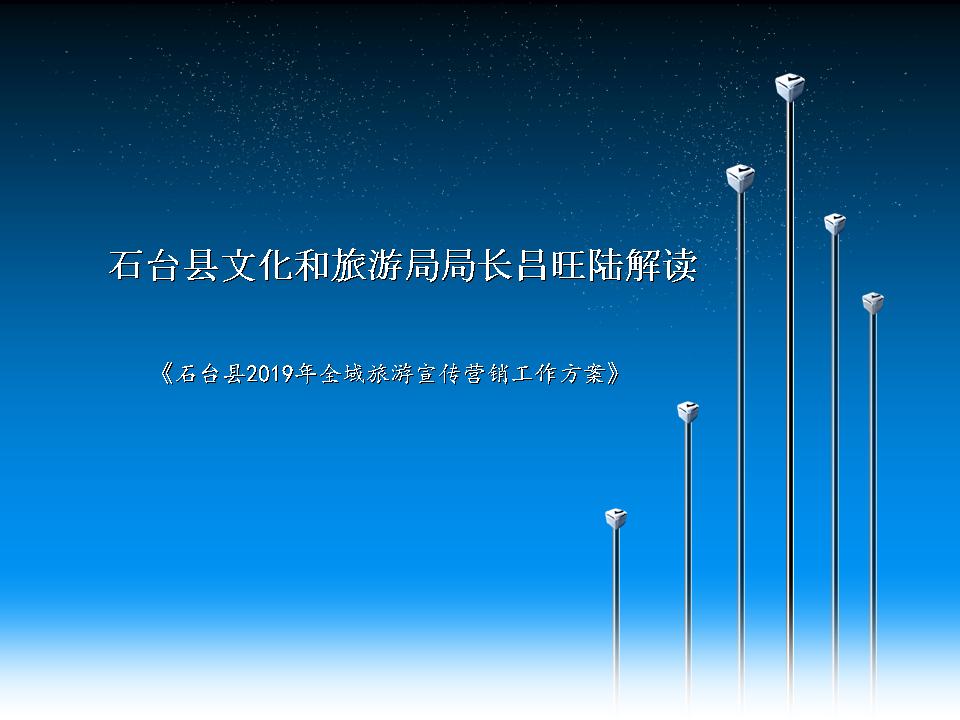 石台县文化和旅游局局长吕旺陆解读

《石台县2019年全域旅游宣传营销工作方案》